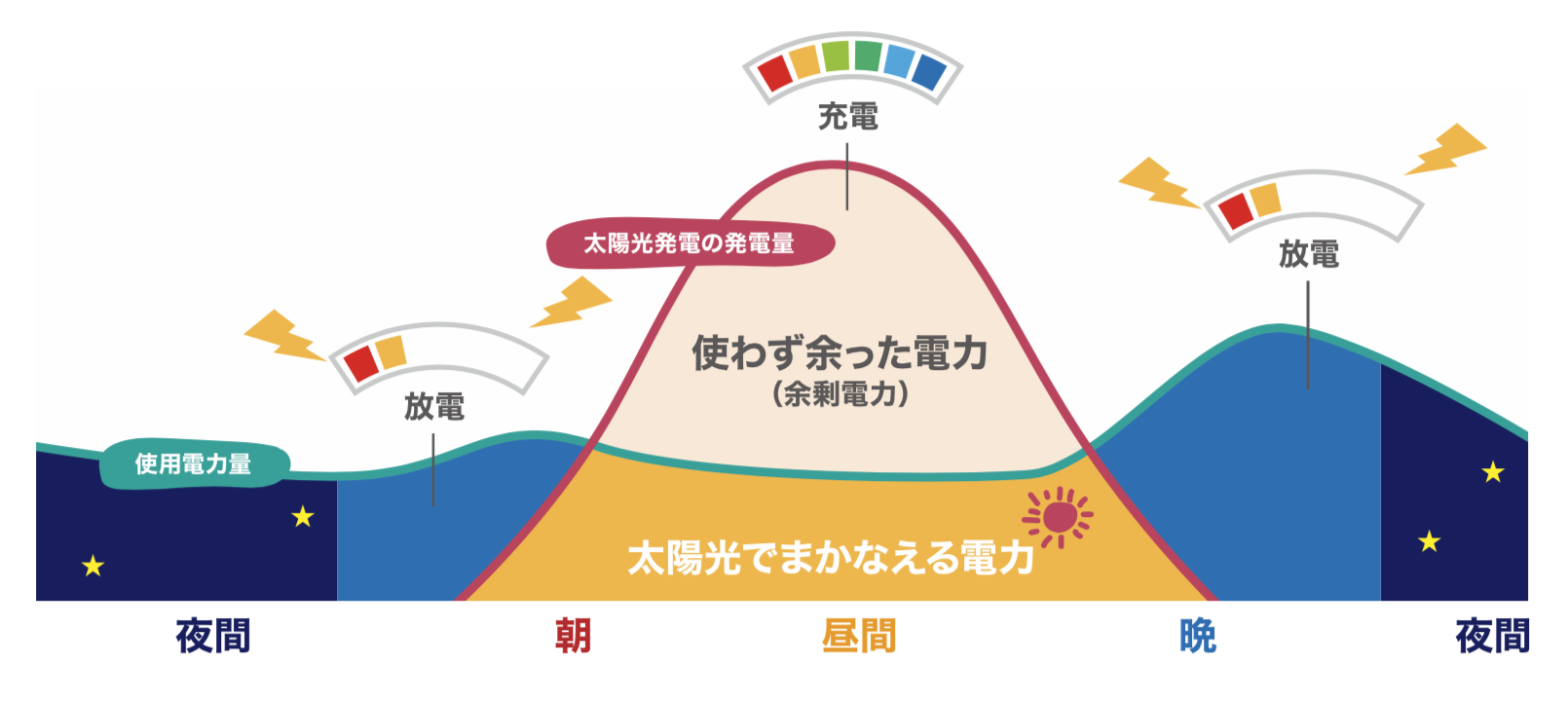 充電

太陽光発電の発電量

放電

放電

使わず余った電力
（余剰電力）

使用電力量

太陽光でまかなえる電力

夜間　朝　昼間　晩　夜間